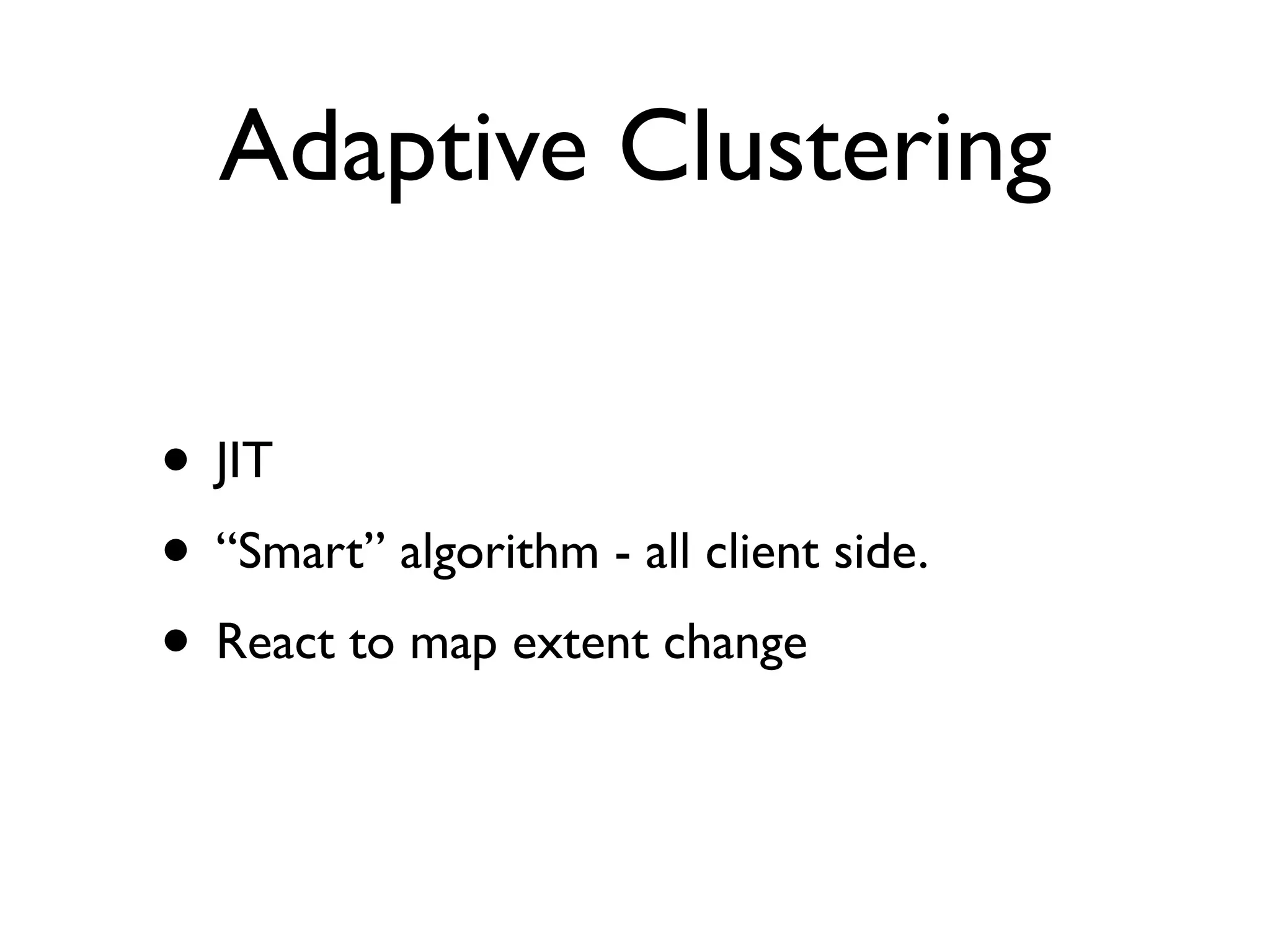 Adaptive Clustering

• JIT
• “Smart” algorithm - all client side.
• React to map extent change